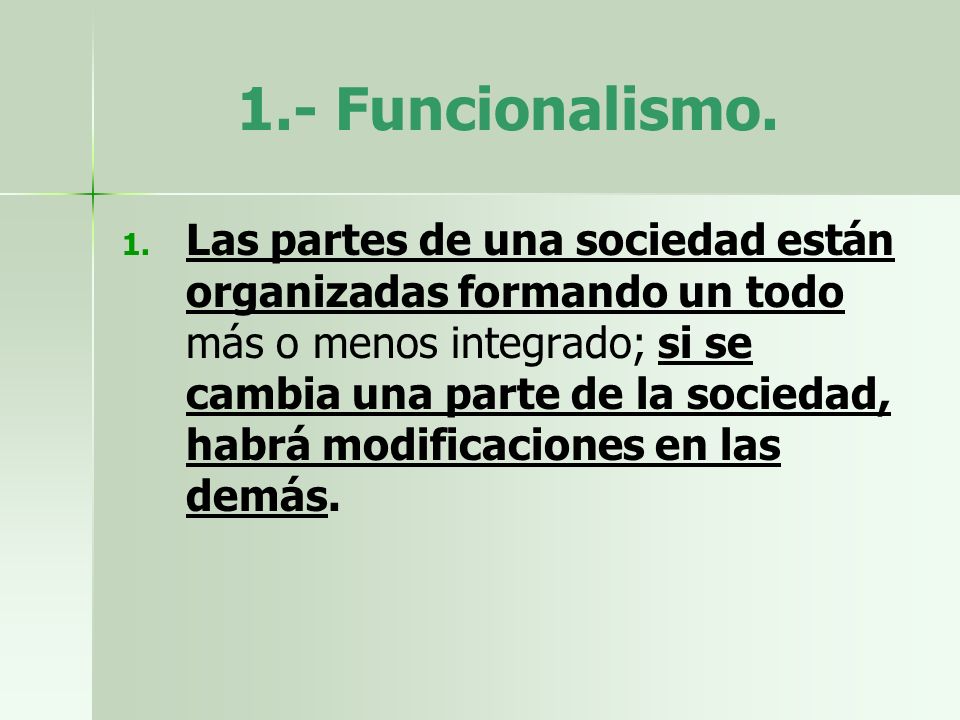 1.- Funcionalismo.

1. Las partes de una sociedad están organizadas formando un todo más o menos integrado; si se cambia una parte de la sociedad, habrá modificaciones en las demás.